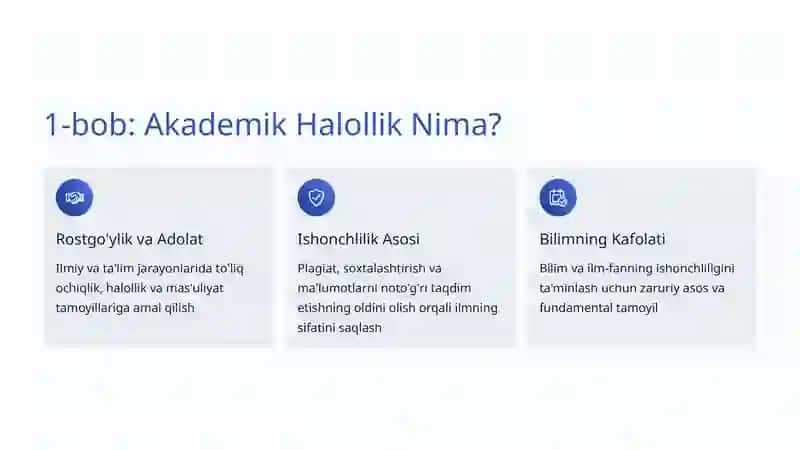 1-bob: Akademik Halollik Nima?

Rostgo'ylik va Adolat

Ilmiy va ta'lim jarayonlarida to'liq ochiqlik, halollik va mas'uliyat tamoyillariga amal qilish

Ishonchlilik Asosi

Plagiat, soxtalashtirish va ma'lumotlarni noto'g'ri taqdim etishning oldini olish orqali ilmning sifatini saqlash

Bilimning Kafolati

Bilim va ilm-fanning ishonchliligini ta'minlash uchun zaruriy asos va fundamental tamoyil